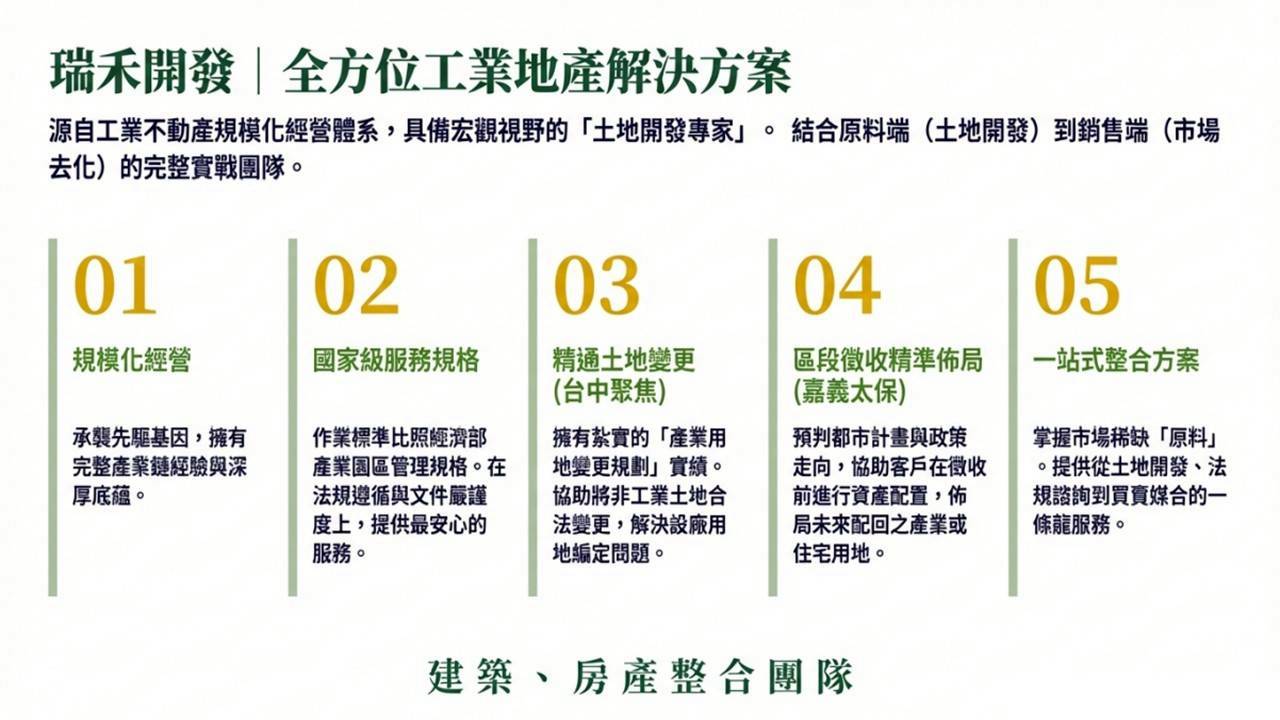 瑞禾開發｜全方位工業地產解決方案

源自工業不動產規模化經營體系，具備宏觀視野的「土地開發專家」。 結合原料端（土地開發）到銷售端（市場去化）的完整實戰團隊。

01

規模化經營

承襲先驅基因，擁有完整產業鏈經驗與深厚底蘊。

02

國家級服務規格

作業標準比照經濟部產業園區管理規格。在法規遵循與文件嚴謹度上，提供最安心的服務。

03

精通土地變更 (台中聚焦)

擁有紮實的「產業用地變更規劃」實績。協助將非工業土地合法變更，解決設廠用地編定問題。

04

區段徵收精準佈局 (嘉義太保)

預判都市計畫與政策走向，協助客戶在徵收前進行資產配置，佈局未來配回之產業或住宅用地。

05

一站式整合方案

掌握市場稀缺「原料」。提供從土地開發、法規諮詢到買賣媒合的一條龍服務。

建築、房產整合團隊